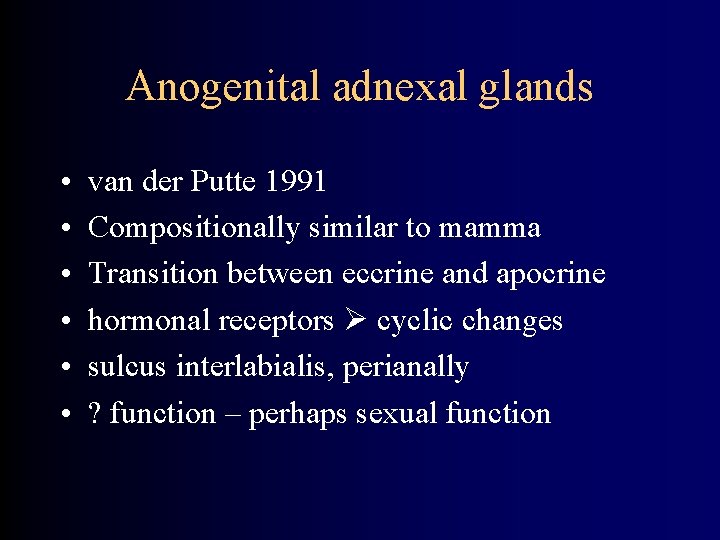 Anogenital adnexal glands

• van der Putte 1991
• Compositionally similar to mamma
• Transition between eccrine and apocrine
• hormonal receptors ➢ cyclic changes
• sulcus interlabialis, perianally
• ? function – perhaps sexual function